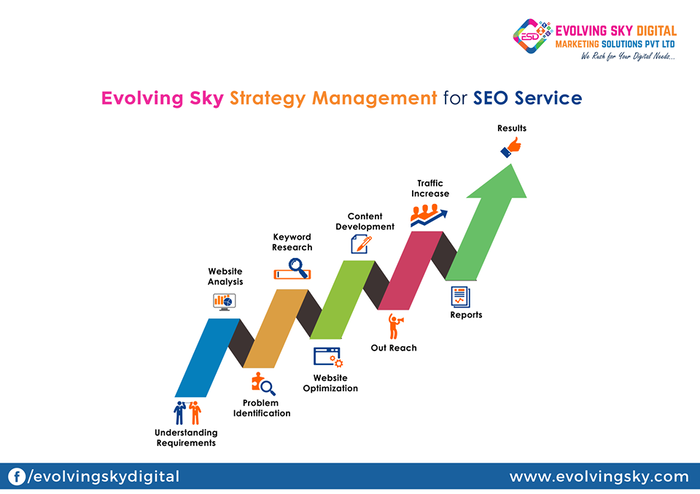 ESD EVOLVING SKY DIGITAL MARKETING SOLUTIONS PVT LTD
We Rush for Your Digital Needs...

Evolving Sky Strategy Management for SEO Service

Understanding Requirements
Website Analysis
Problem Identification
Keyword Research
Website Optimization
Content Development
Out Reach
Traffic Increase
Reports
Results

/evolvingskydigital
www.evolvingsky.com